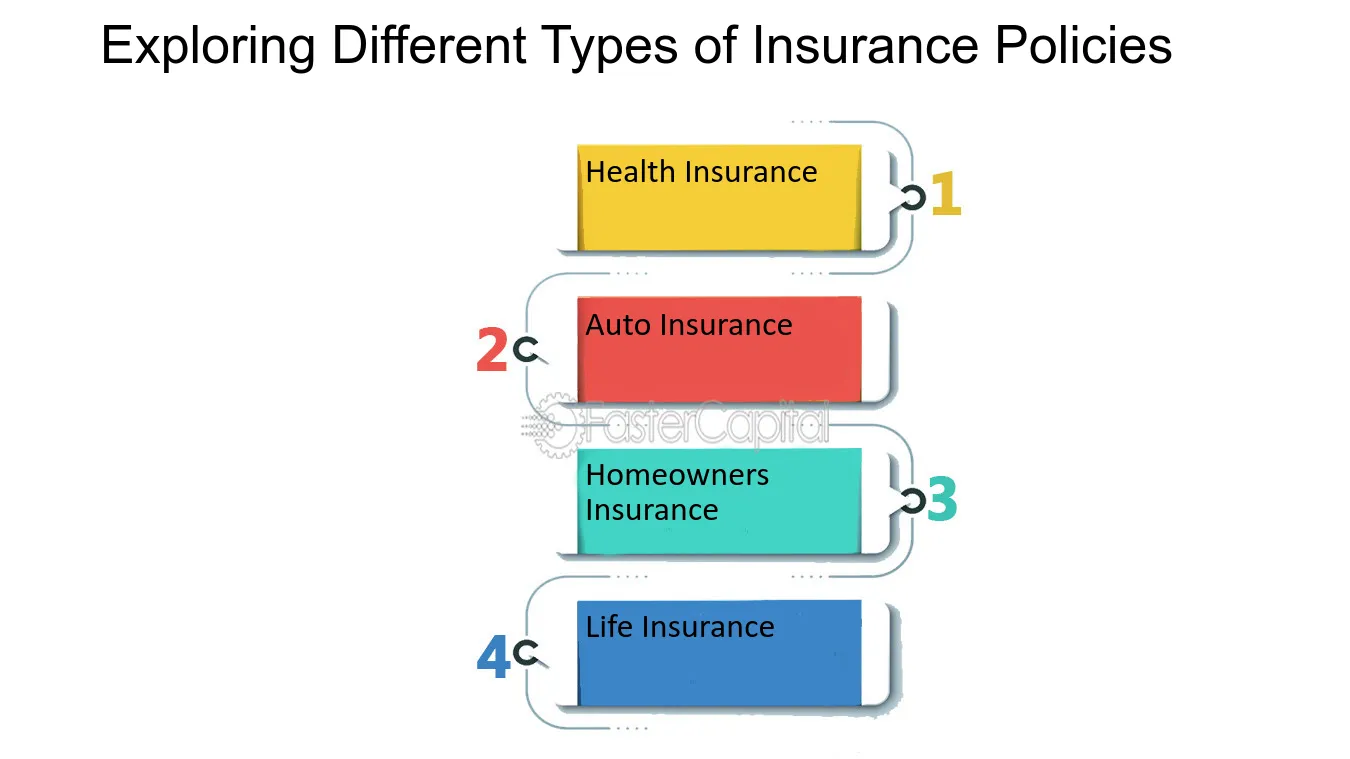 Exploring Different Types of Insurance Policies

Health Insurance
1

2
Auto Insurance

FasterCapital

Homeowners Insurance
3

4
Life Insurance